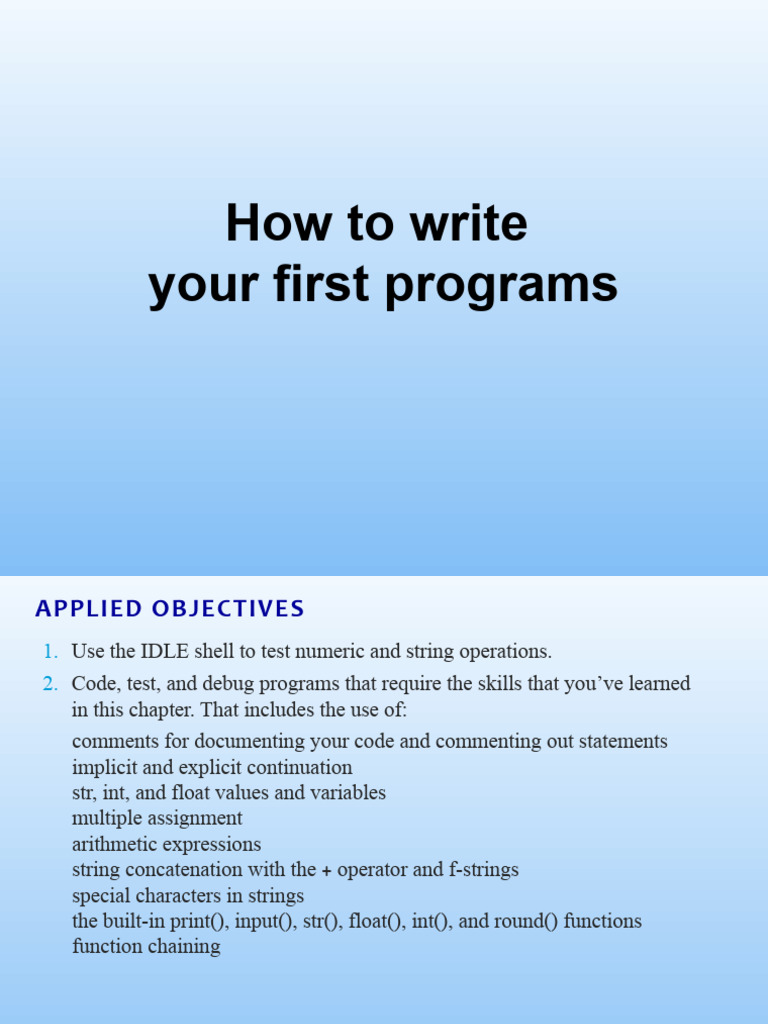 How to write
your first programs

APPLIED OBJECTIVES

1. Use the IDLE shell to test numeric and string operations.

2. Code, test, and debug programs that require the skills that you've learned in this chapter. That includes the use of:

comments for documenting your code and commenting out statements
implicit and explicit continuation
str, int, and float values and variables
multiple assignment
arithmetic expressions
string concatenation with the + operator and f-strings
special characters in strings
the built-in print(), input(), str(), float(), int(), and round() functions
function chaining